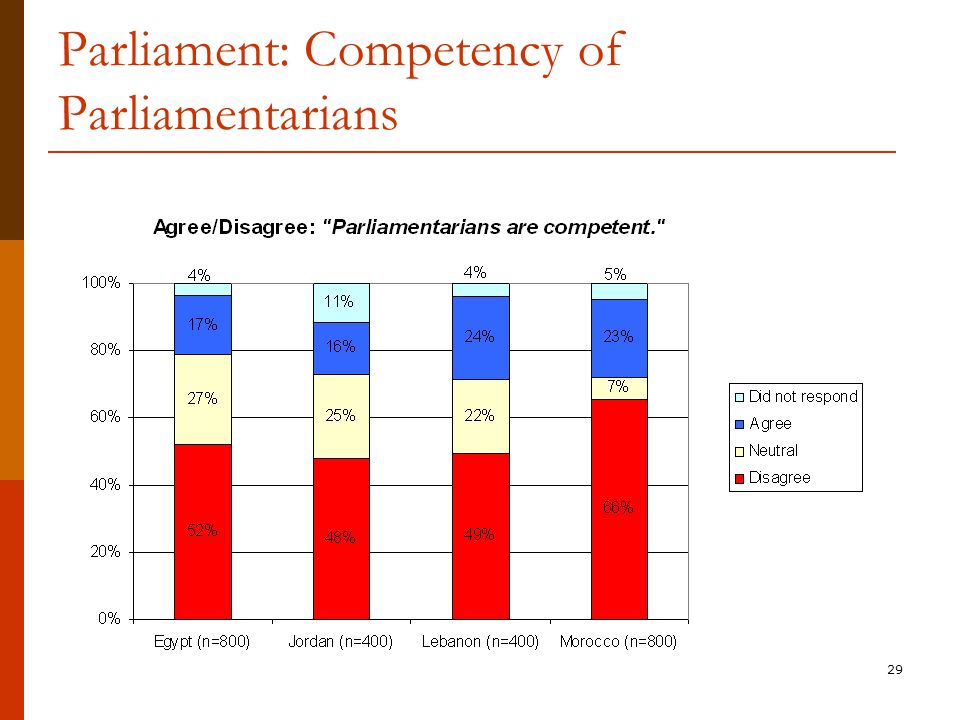 Parliament: Competency of Parliamentarians

Agree/Disagree: "Parliamentarians are competent."

100%
80%
60%
40%
20%
0%

4%
17%
27%
52%

11%
16%
25%
48%

4%
24%
22%
49%

5%
23%
7%
66%

Egypt (n=800)
Jordan (n=400)
Lebanon (n=400)
Morocco (n=800)

Did not respond
Agree
Neutral
Disagree

29